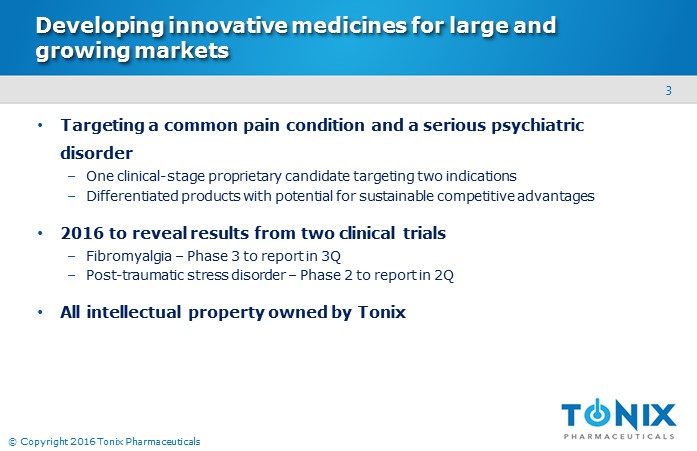 Developing innovative medicines for large and growing markets

3

• Targeting a common pain condition and a serious psychiatric disorder
– One clinical-stage proprietary candidate targeting two indications
– Differentiated products with potential for sustainable competitive advantages

• 2016 to reveal results from two clinical trials
– Fibromyalgia – Phase 3 to report in 3Q
– Post-traumatic stress disorder – Phase 2 to report in 2Q

• All intellectual property owned by Tonix

© Copyright 2016 Tonix Pharmaceuticals

TONIX
PHARMACEUTICALS